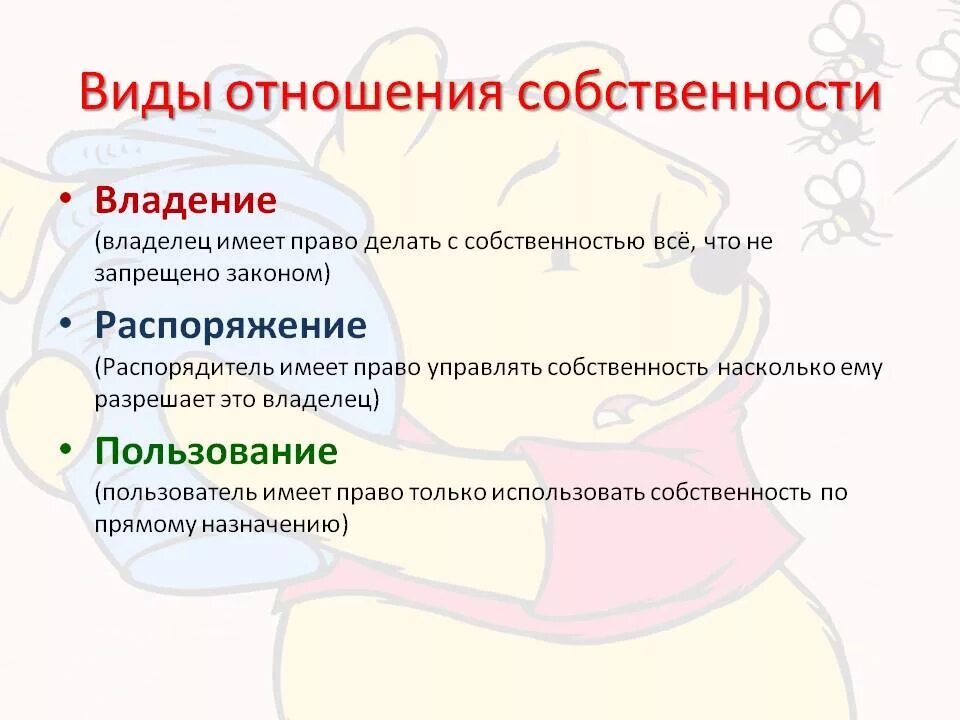 Виды отношения собственности

• Владение
(владелец имеет право делать с собственностью всё, что не запрещено законом)

• Распоряжение
(Распорядитель имеет право управлять собственность насколько ему разрешает это владелец)

• Пользование
(пользователь имеет право только использовать собственность по прямому назначению)